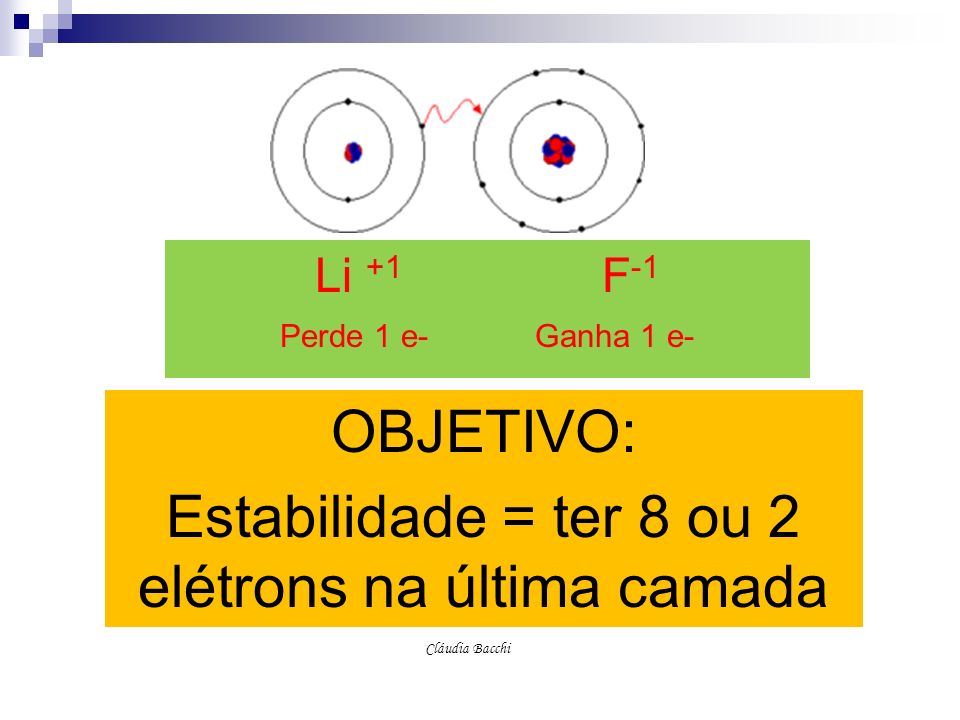 $Li^{+1}$ $F^{-1}$

Perde 1 e- Ganha 1 e-

OBJETIVO:

Estabilidade = ter 8 ou 2 elétrons na última camada

Cláudia Bacchi